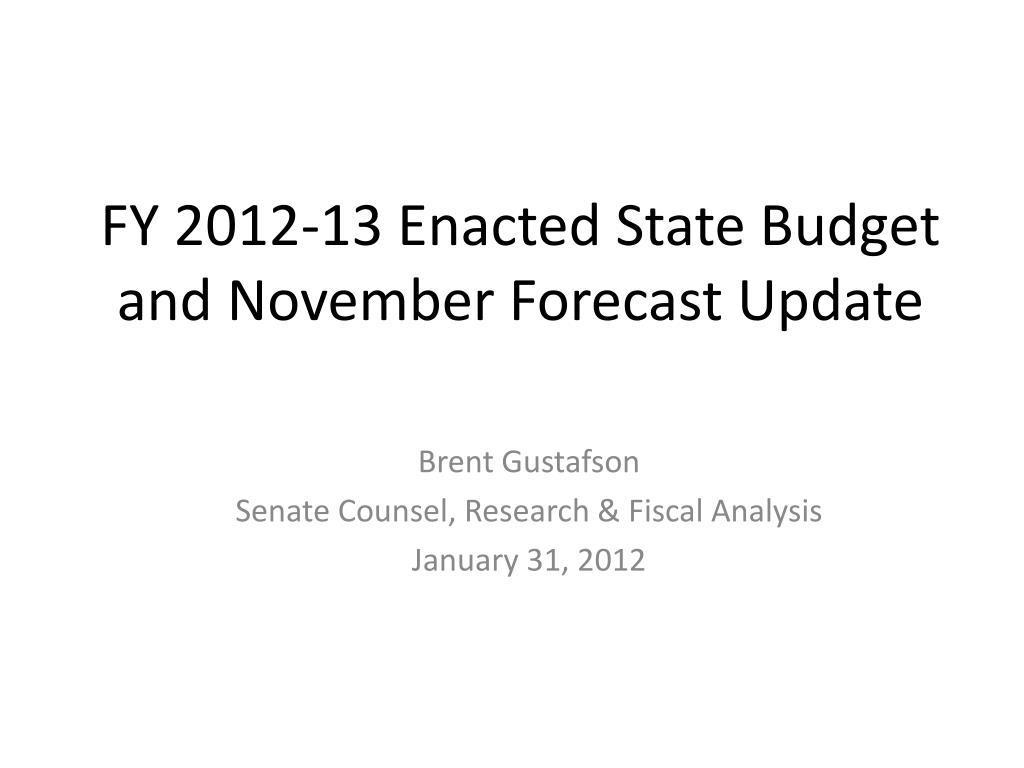 FY 2012-13 Enacted State Budget and November Forecast Update

Brent Gustafson
Senate Counsel, Research & Fiscal Analysis
January 31, 2012